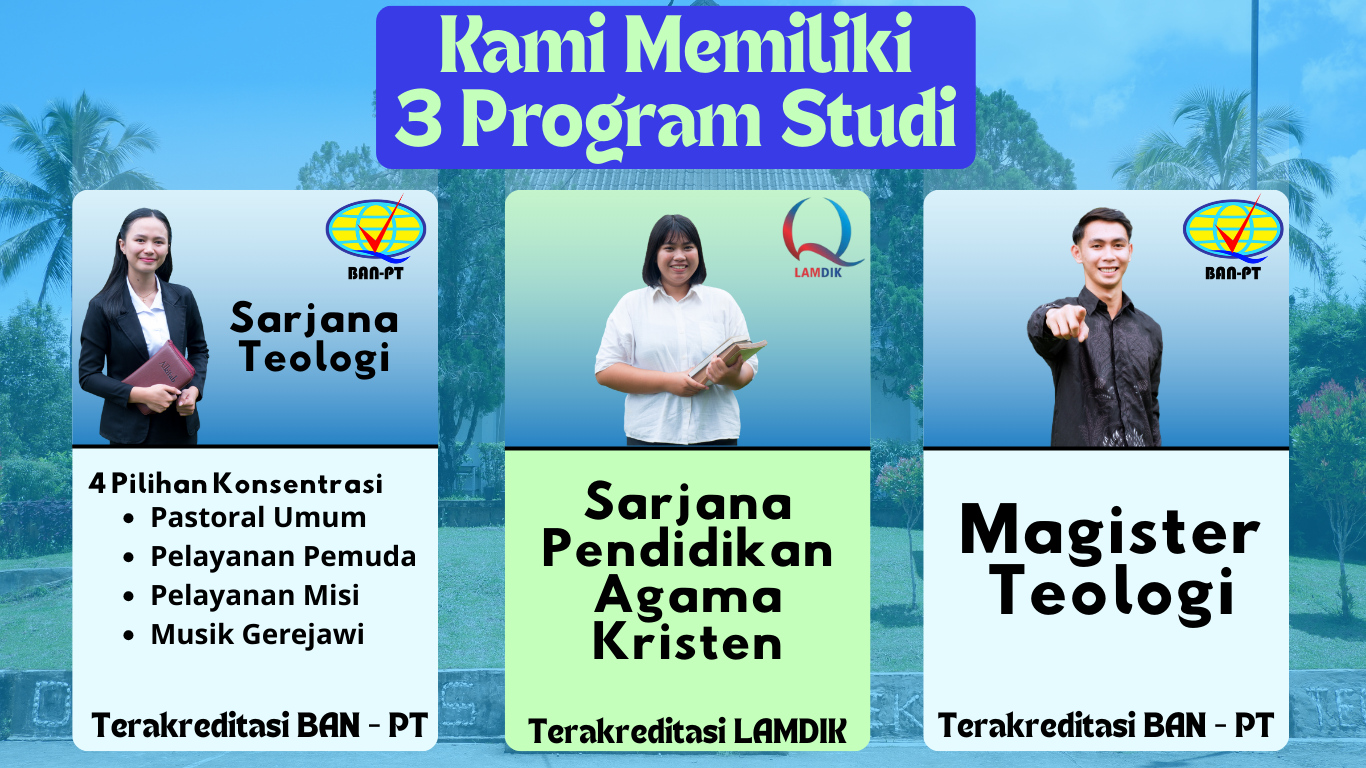 Kami Memiliki
3 Program Studi

BAN-PT

Sarjana Teologi

4 Pilihan Konsentrasi
- Pastoral Umum
- Pelayanan Pemuda
- Pelayanan Misi
- Musik Gerejawi

Terakreditasi BAN - PT

LAMDIK

Sarjana Pendidikan Agama Kristen

Terakreditasi LAMDIK

BAN-PT

Magister Teologi

Terakreditasi BAN - PT